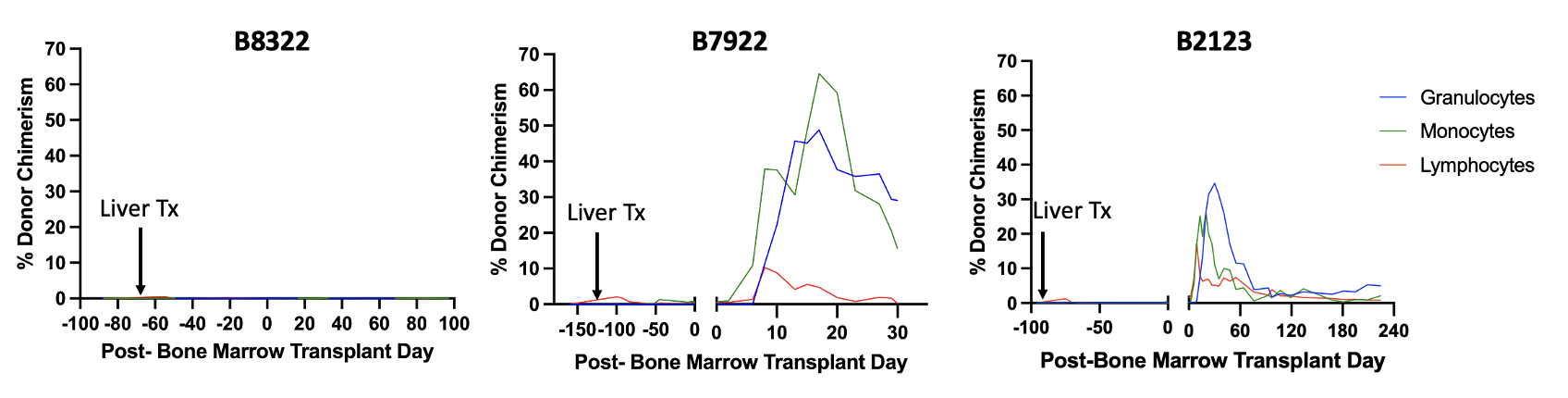 B8322

% Donor Chimerism

70
60
50
40
30
20
10
0

Liver Tx

-100 -80 -60 -40 -20 0 20 40 60 80 100

Post- Bone Marrow Transplant Day

B7922

% Donor Chimerism

70
60
50
40
30
20
10
0

Liver Tx

-150 -100 -50 0 0 10 20 30

Post- Bone Marrow Transplant Day

B2123

% Donor Chimerism

70
60
50
40
30
20
10
0

Liver Tx

-100 -50 0 0 60 120 180 240

Post-Bone Marrow Transplant Day

Granulocytes
Monocytes
Lymphocytes